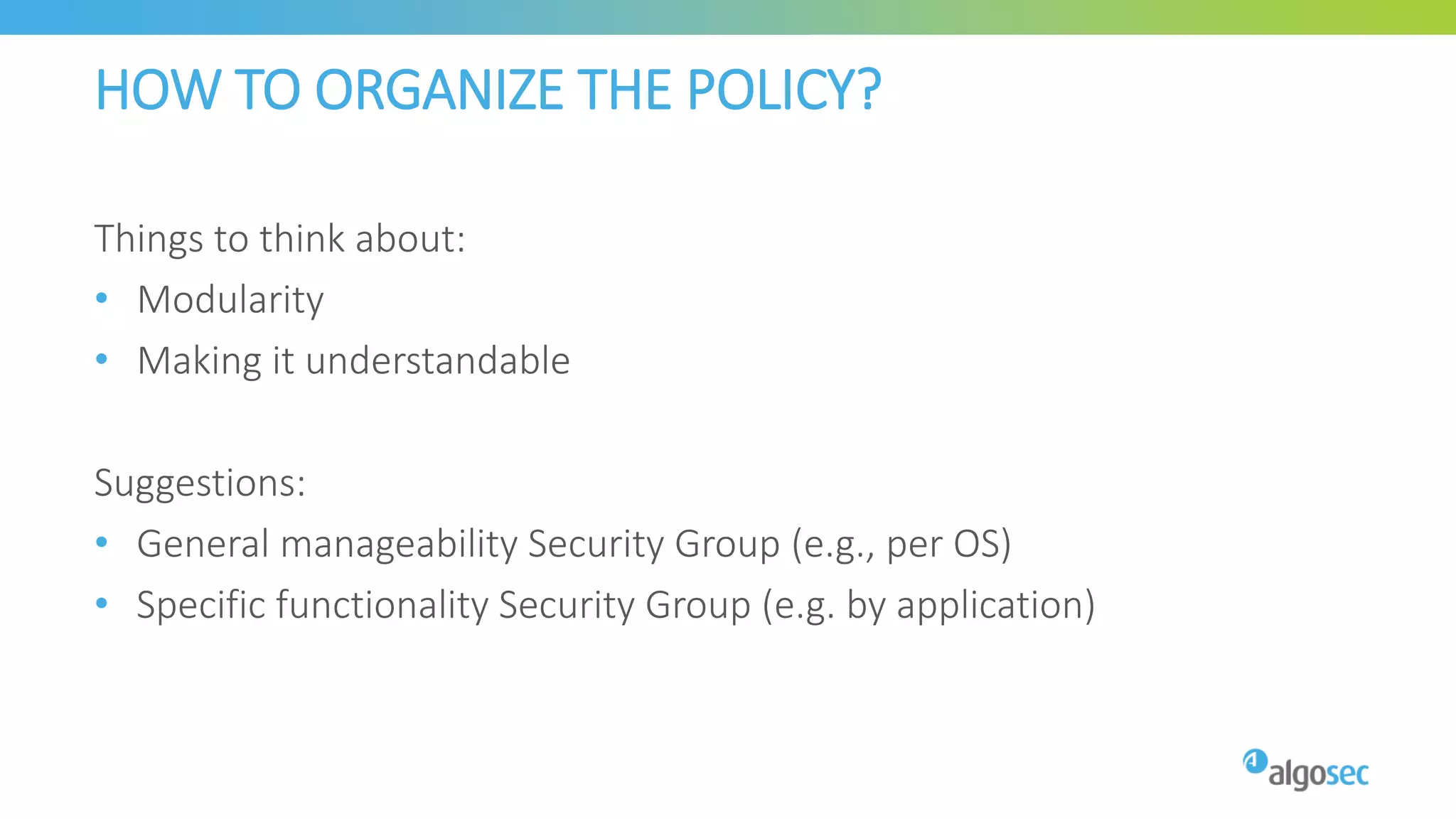 HOW TO ORGANIZE THE POLICY?

Things to think about:
• Modularity
• Making it understandable

Suggestions:
• General manageability Security Group (e.g., per OS)
• Specific functionality Security Group (e.g. by application)

algosec